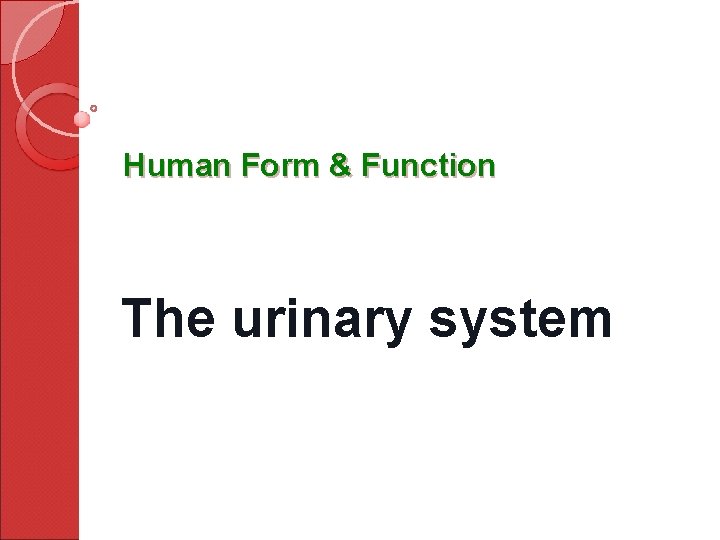 Human Form & Function

The urinary system